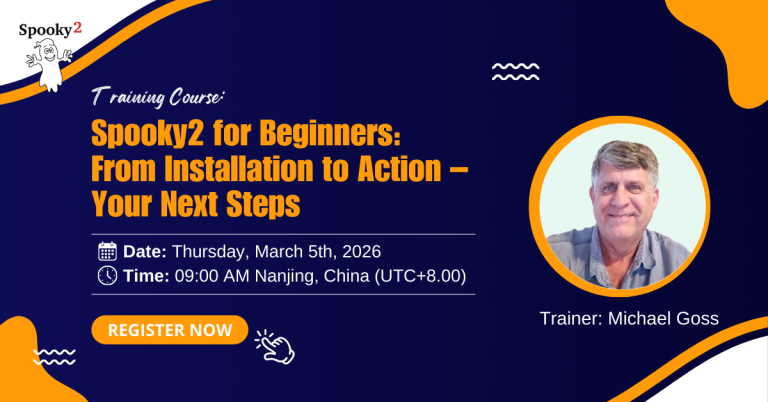 Spooky2

Training Course:

Spooky2 for Beginners: From Installation to Action – Your Next Steps

Date: Thursday, March 5th, 2026

Time: 09:00 AM Nanjing, China (UTC+8.00)

REGISTER NOW

Trainer: Michael Goss